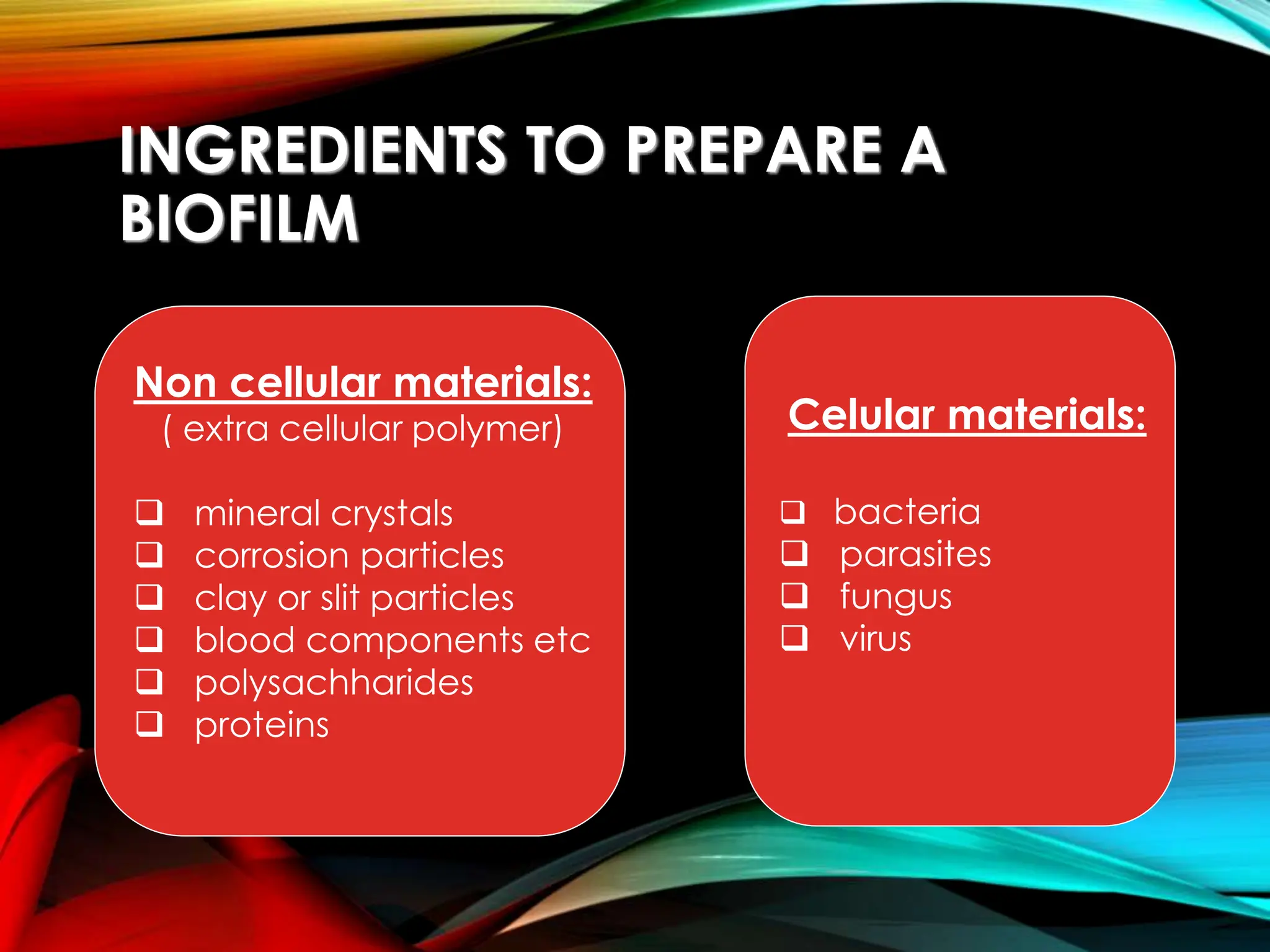 INGREDIENTS TO PREPARE A BIOFILM

Non cellular materials:
( extra cellular polymer)

❑ mineral crystals
❑ corrosion particles
❑ clay or slit particles
❑ blood components etc
❑ polysachharides
❑ proteins

Celular materials:

❑ bacteria
❑ parasites
❑ fungus
❑ virus